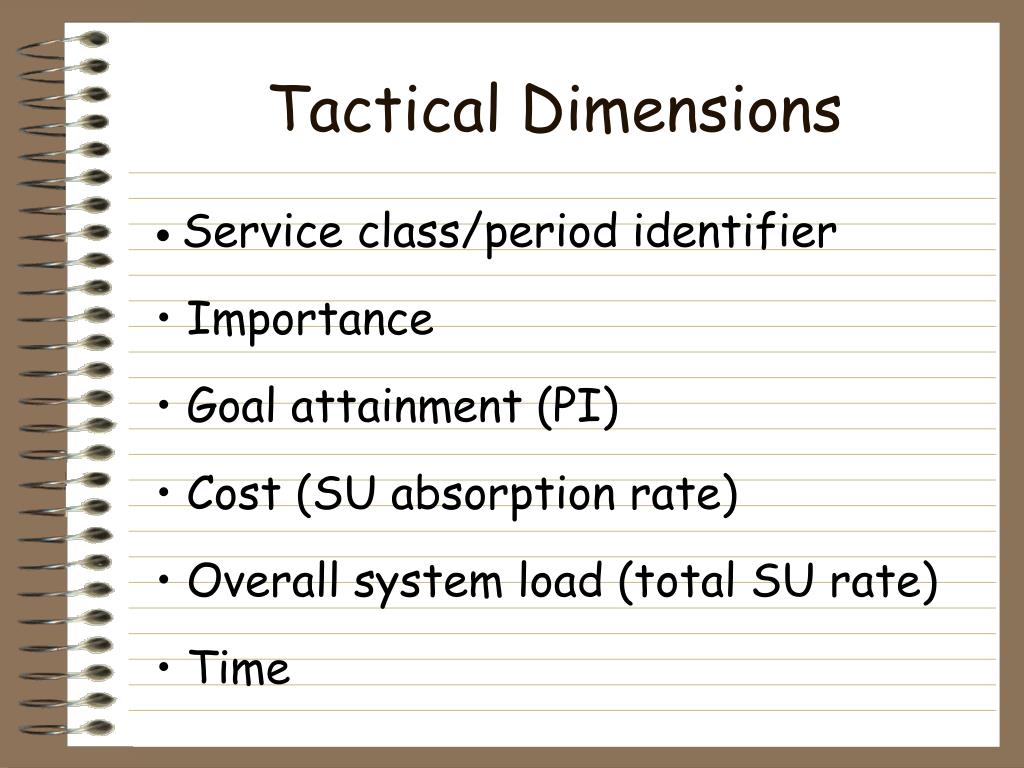 Tactical Dimensions

• Service class/period identifier

• Importance

• Goal attainment (PI)

• Cost (SU absorption rate)

• Overall system load (total SU rate)

• Time